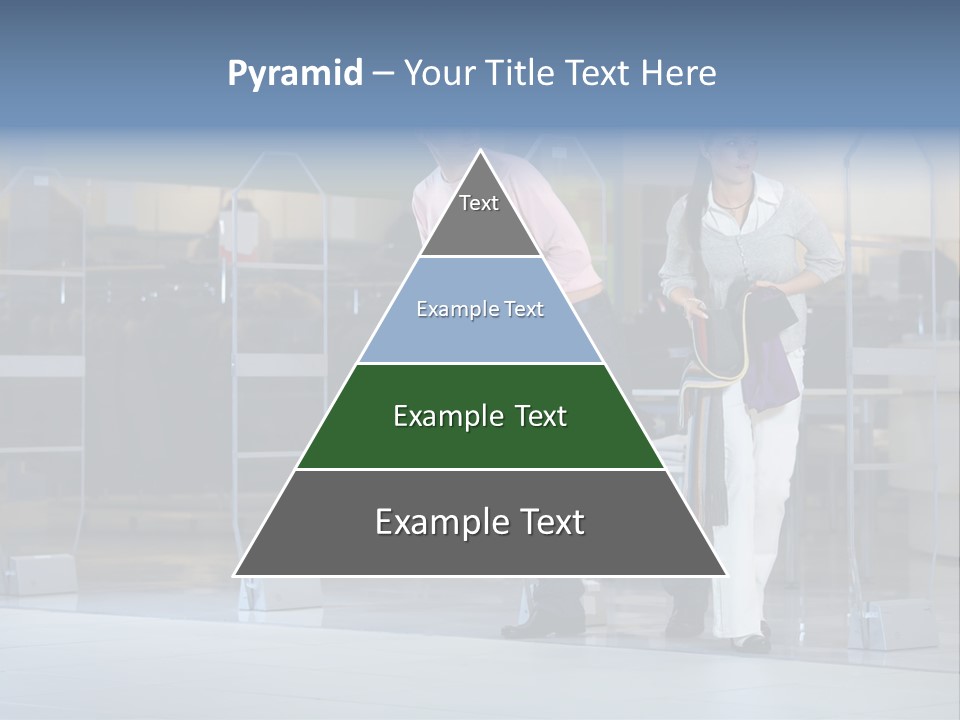 Pyramid – Your Title Text Here

Text

Example Text

Example Text

Example Text